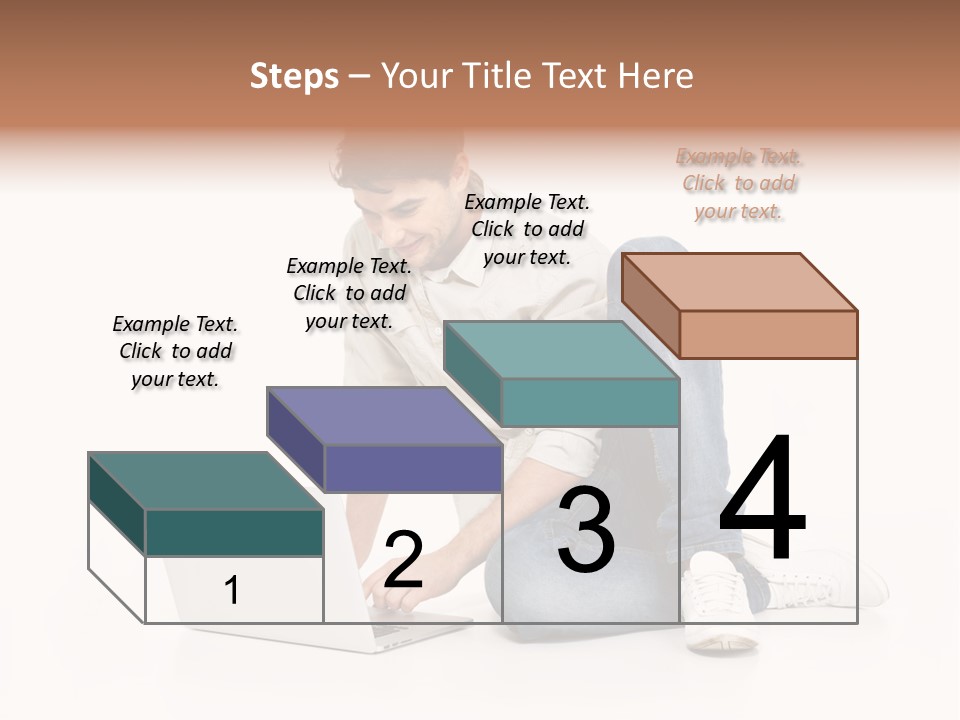 Steps – Your Title Text Here

Example Text. Click to add your text.

Example Text. Click to add your text.

Example Text. Click to add your text.

Example Text. Click to add your text.

1

2

3

4